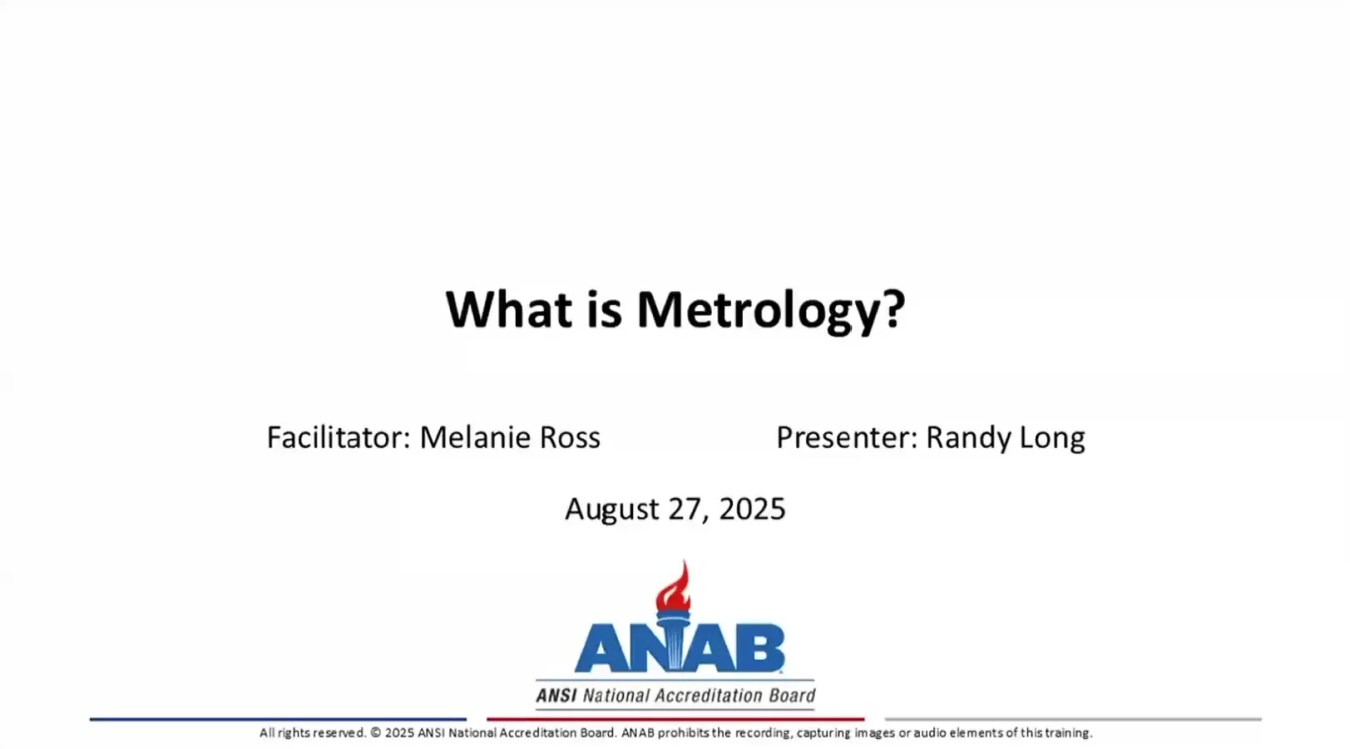 What is Metrology?

Facilitator: Melanie Ross

Presenter: Randy Long

August 27, 2025

ANAB
ANSI National Accreditation Board

All rights reserved. © 2025 ANSI National Accreditation Board. ANAB prohibits the recording, capturing images or audio elements of this training.